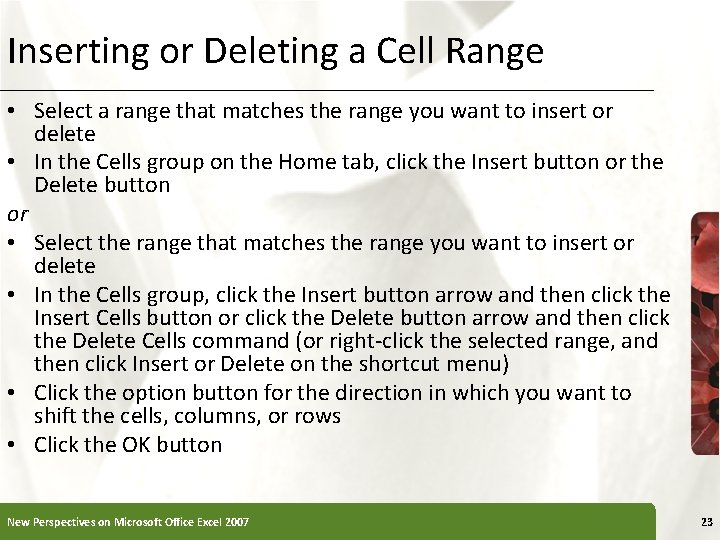 Inserting or Deleting a Cell Range

• Select a range that matches the range you want to insert or delete
• In the Cells group on the Home tab, click the Insert button or the Delete button

or

• Select the range that matches the range you want to insert or delete
• In the Cells group, click the Insert button arrow and then click the Insert Cells button or click the Delete button arrow and then click the Delete Cells command (or right-click the selected range, and then click Insert or Delete on the shortcut menu)
• Click the option button for the direction in which you want to shift the cells, columns, or rows
• Click the OK button

New Perspectives on Microsoft Office Excel 2007

23